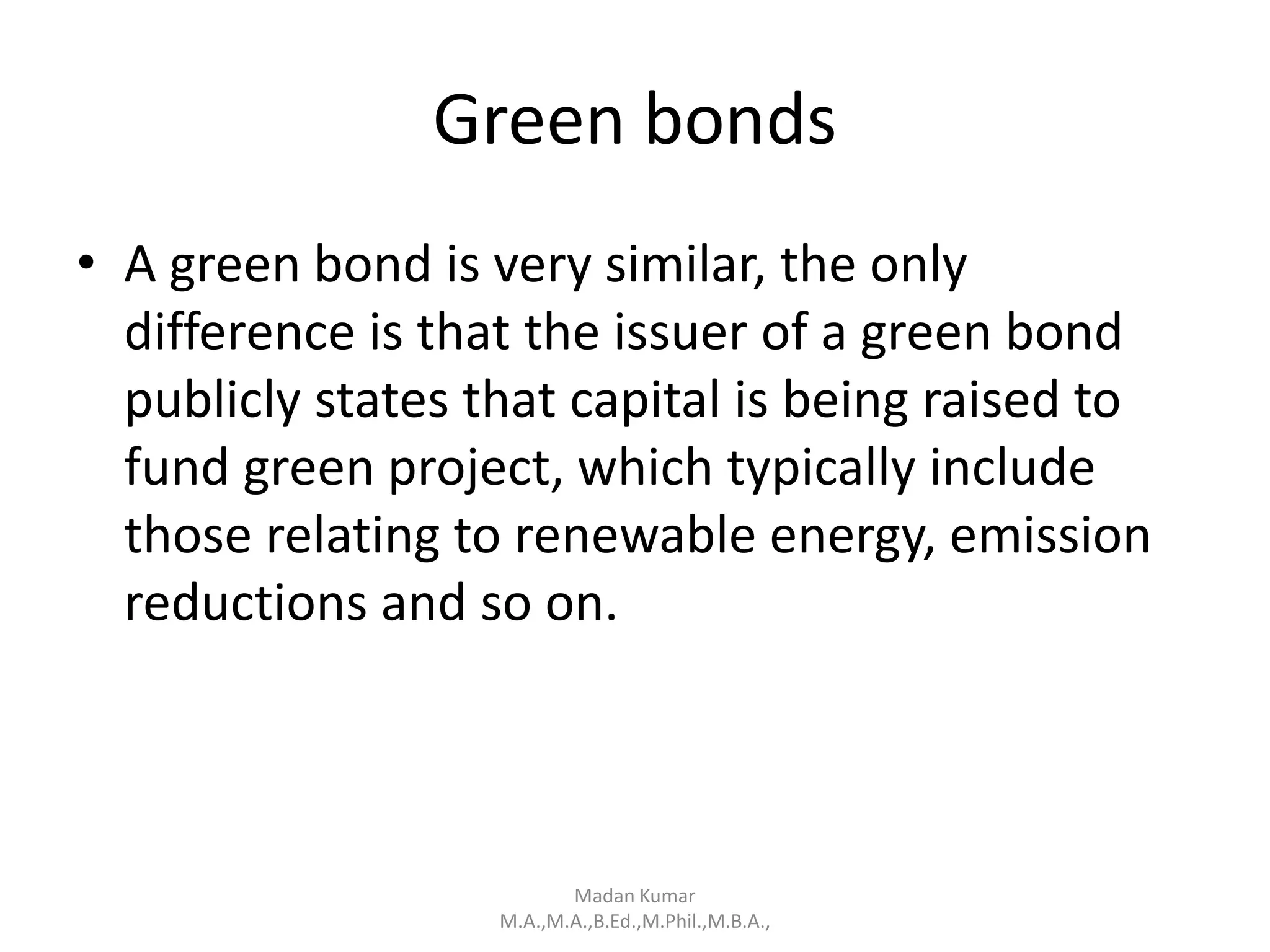 Green bonds

• A green bond is very similar, the only difference is that the issuer of a green bond publicly states that capital is being raised to fund green project, which typically include those relating to renewable energy, emission reductions and so on.

Madan Kumar
M.A.,M.A.,B.Ed.,M.Phil.,M.B.A.,